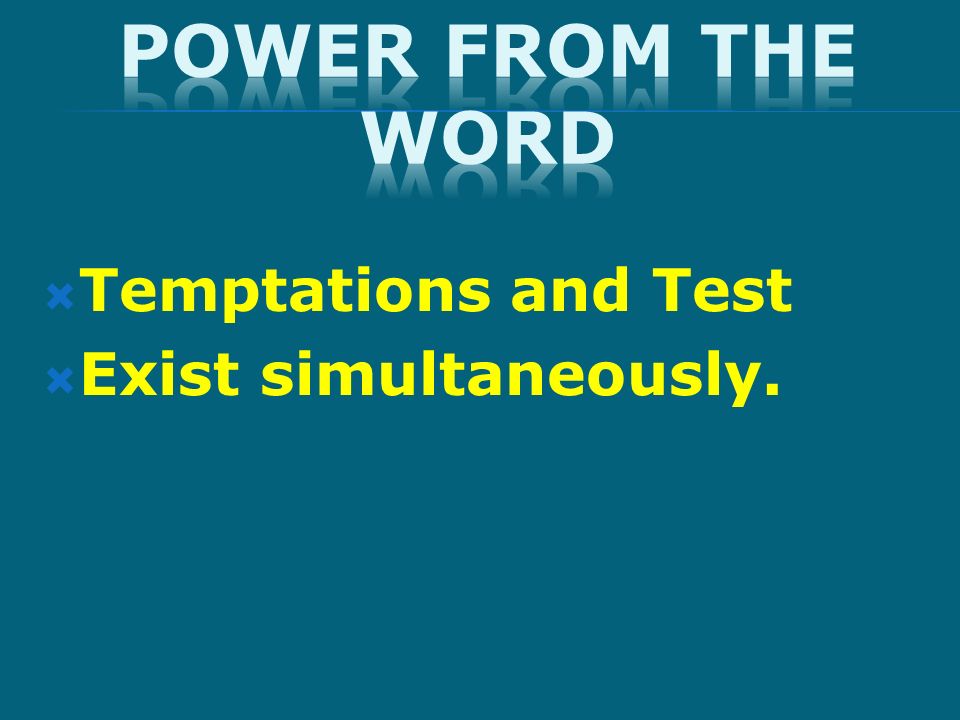 POWER FROM THE WORD

Temptations and Test
Exist simultaneously.